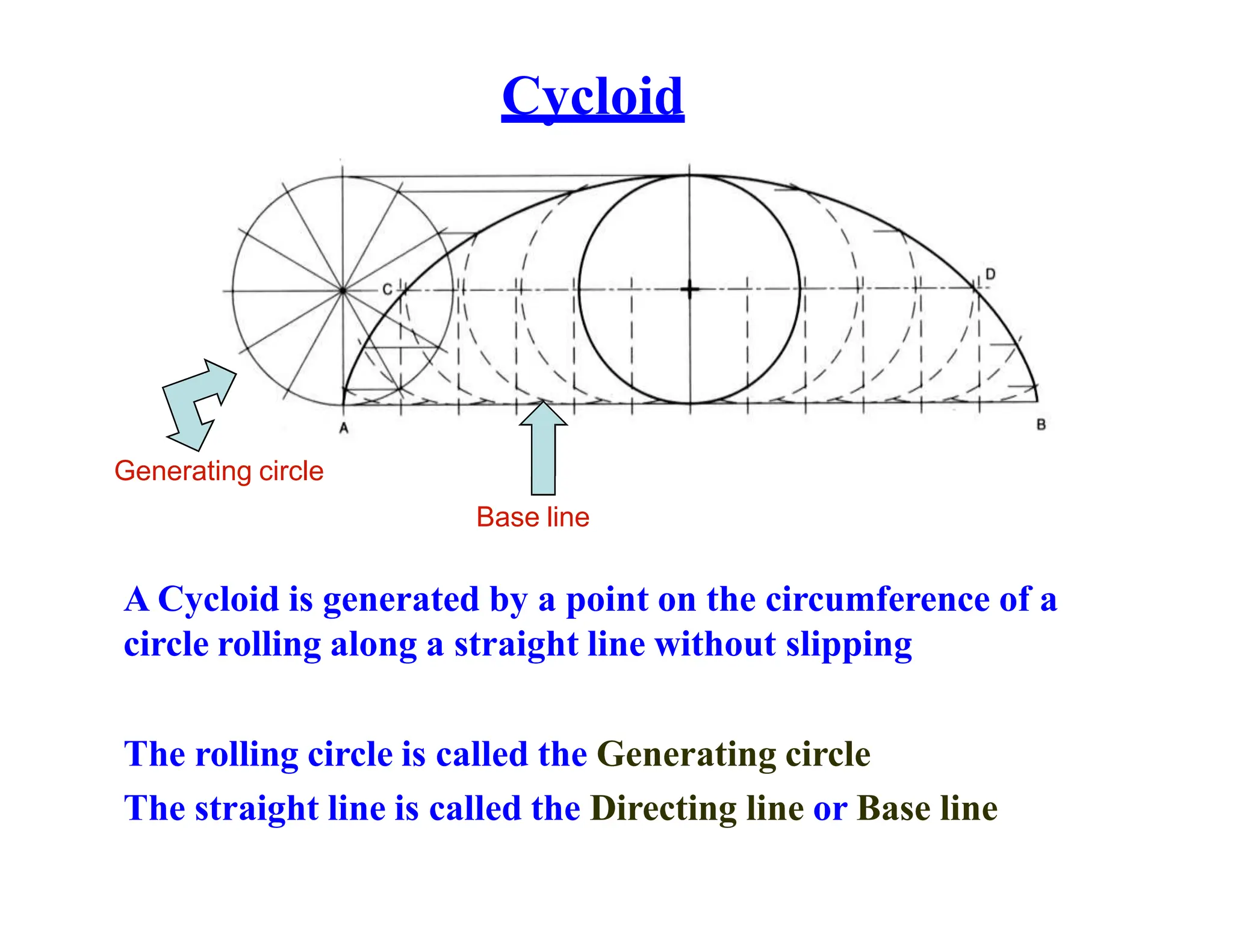 Cycloid

C

D

A

B

Generating circle

Base line

A Cycloid is generated by a point on the circumference of a circle rolling along a straight line without slipping

The rolling circle is called the Generating circle

The straight line is called the Directing line or Base line